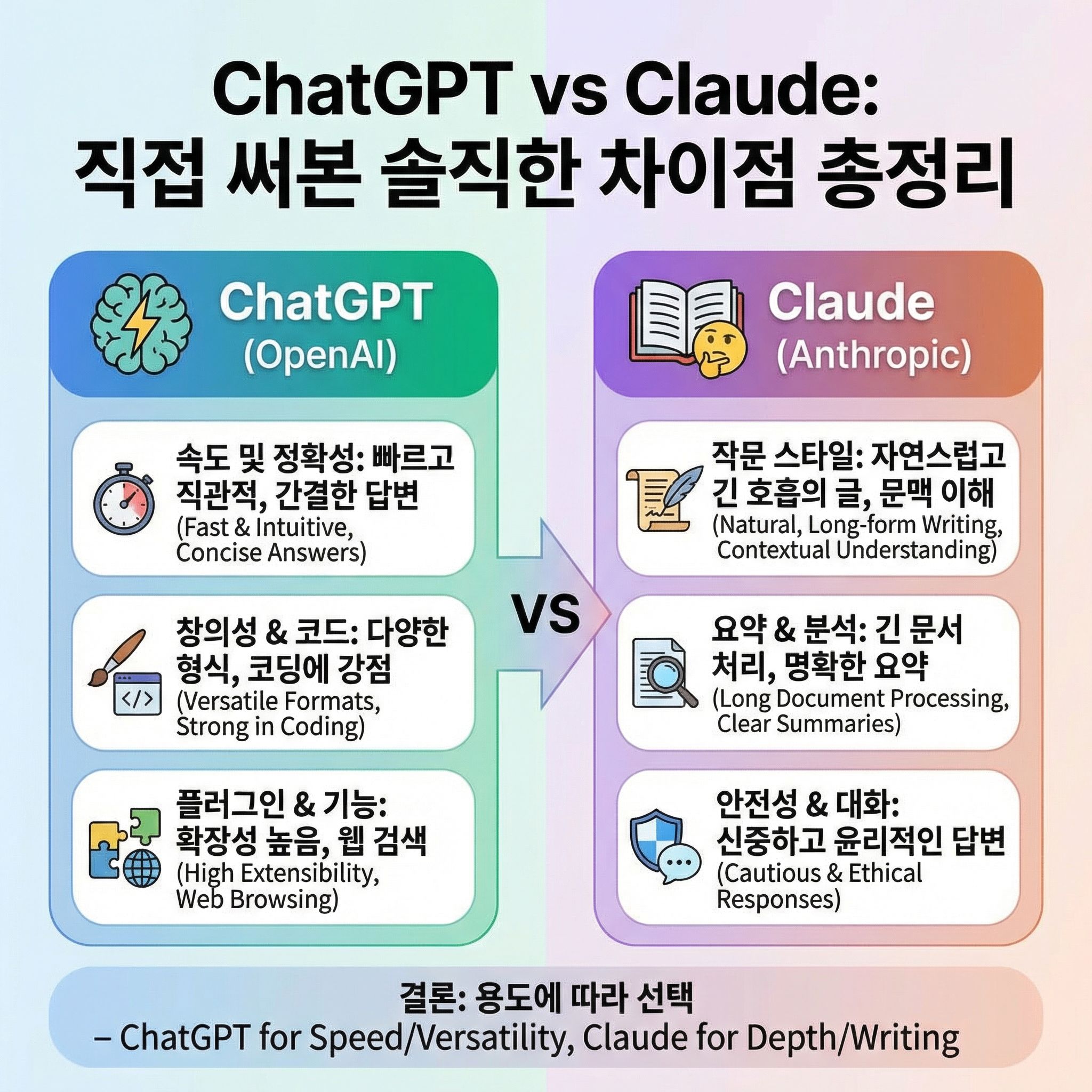 ChatGPT vs Claude:
직접 써본 솔직한 차이점 총정리

ChatGPT
(OpenAI)

속도 및 정확성: 빠르고 직관적, 간결한 답변
(Fast & Intuitive, Concise Answers)

창의성 & 코드: 다양한 형식, 코딩에 강점
(Versatile Formats, Strong in Coding)

플러그인 & 기능: 확장성 높음, 웹 검색
(High Extensibility, Web Browsing)

VS

Claude
(Anthropic)

작문 스타일: 자연스럽고 긴 호흡의 글, 문맥 이해
(Natural, Long-form Writing, Contextual Understanding)

요약 & 분석: 긴 문서 처리, 명확한 요약
(Long Document Processing, Clear Summaries)

안전성 & 대화: 신중하고 윤리적인 답변
(Cautious & Ethical Responses)

결론: 용도에 따라 선택
– ChatGPT for Speed/Versatility, Claude for Depth/Writing